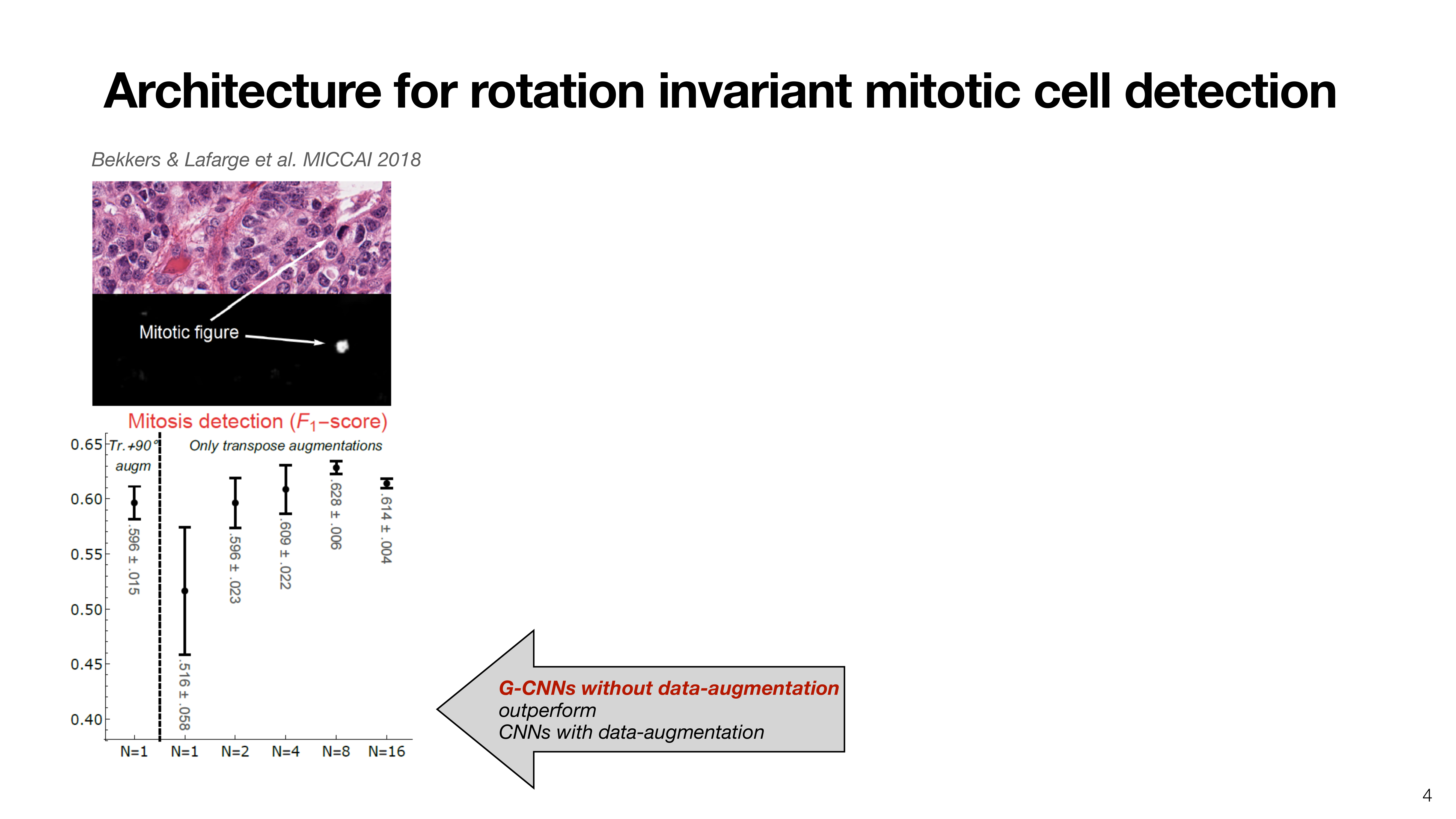 Architecture for rotation invariant mitotic cell detection

Bekkers & Lafarge et al. MICCAI 2018

Mitotic figure

Mitosis detection ($F_1$–score)

Tr.+90° augm

Only transpose augmentations

0.65
0.60
0.55
0.50
0.45
0.40

.596 ± .015
.516 ± .058
.596 ± .023
.609 ± .022
.628 ± .006
.614 ± .004

N=1 N=1 N=2 N=4 N=8 N=16

G-CNNs without data-augmentation outperform CNNs with data-augmentation

4